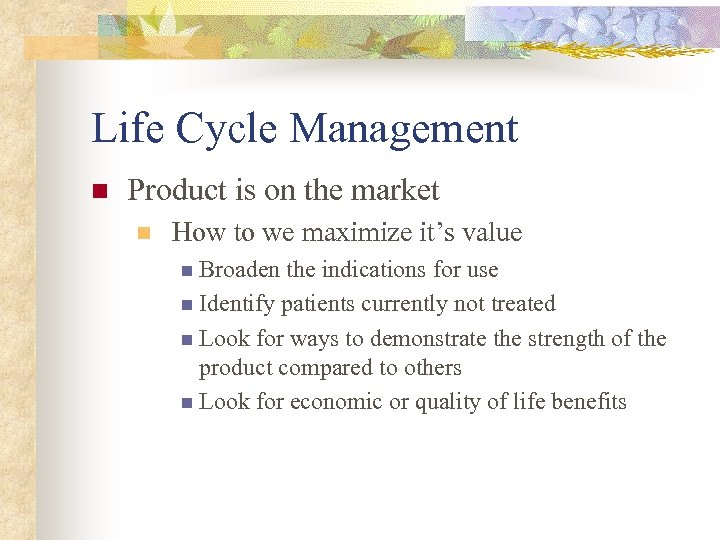 Life Cycle Management

Product is on the market

How to we maximize it’s value

Broaden the indications for use

Identify patients currently not treated

Look for ways to demonstrate the strength of the product compared to others

Look for economic or quality of life benefits